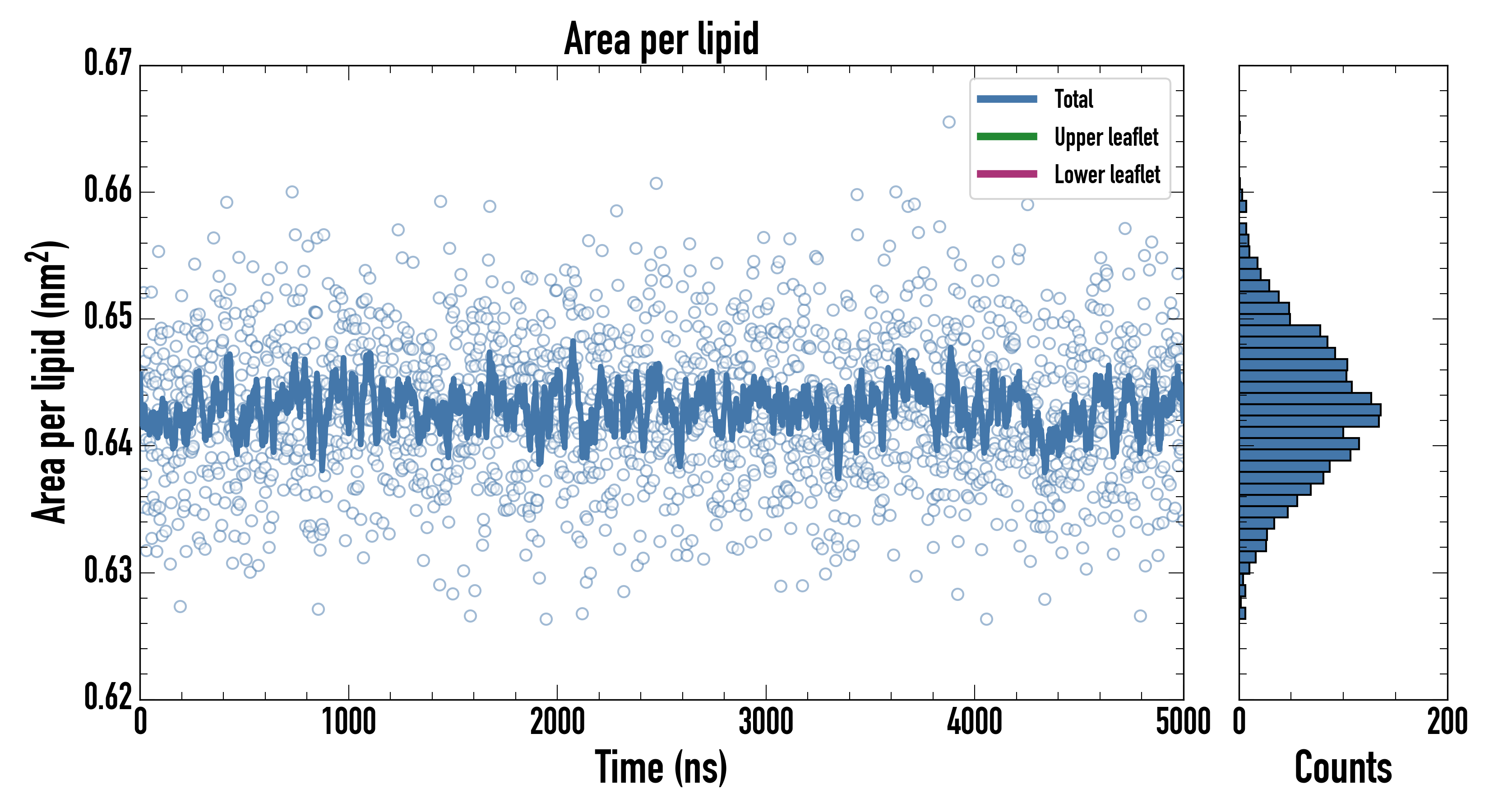 Area per lipid

Total
Upper leaflet
Lower leaflet

Area per lipid (nm$^2$)

0.67
0.66
0.65
0.64
0.63
0.62

0
1000
2000
3000
4000
5000

Time (ns)

0
200

Counts